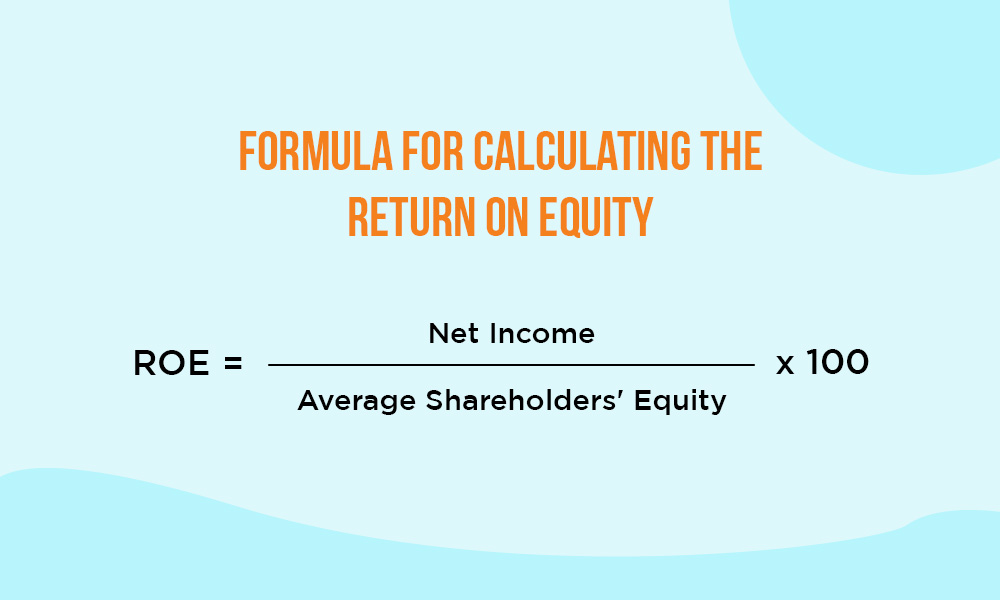 FORMULA FOR CALCULATING THE RETURN ON EQUITY

$\text{ROE} = \frac{\text{Net Income}}{\text{Average Shareholders' Equity}} \times 100$